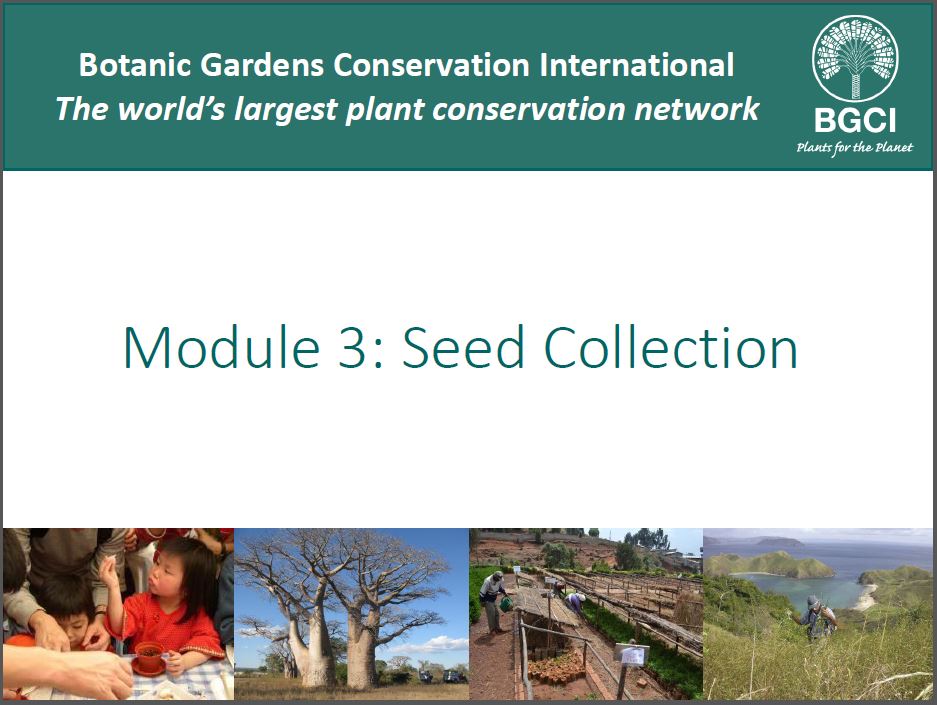 Botanic Gardens Conservation International
The world's largest plant conservation network

BGCI
Plants for the Planet

Module 3: Seed Collection